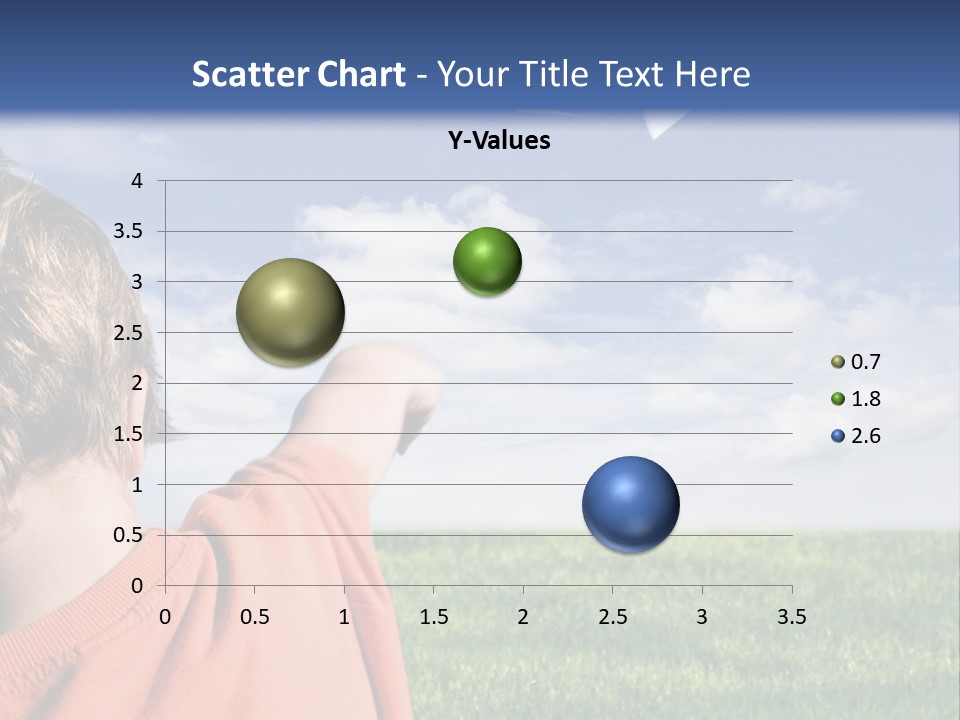 Scatter Chart - Your Title Text Here

Y-Values

4
3.5
3
2.5
2
1.5
1
0.5
0

0 0.5 1 1.5 2 2.5 3 3.5

0.7
1.8
2.6